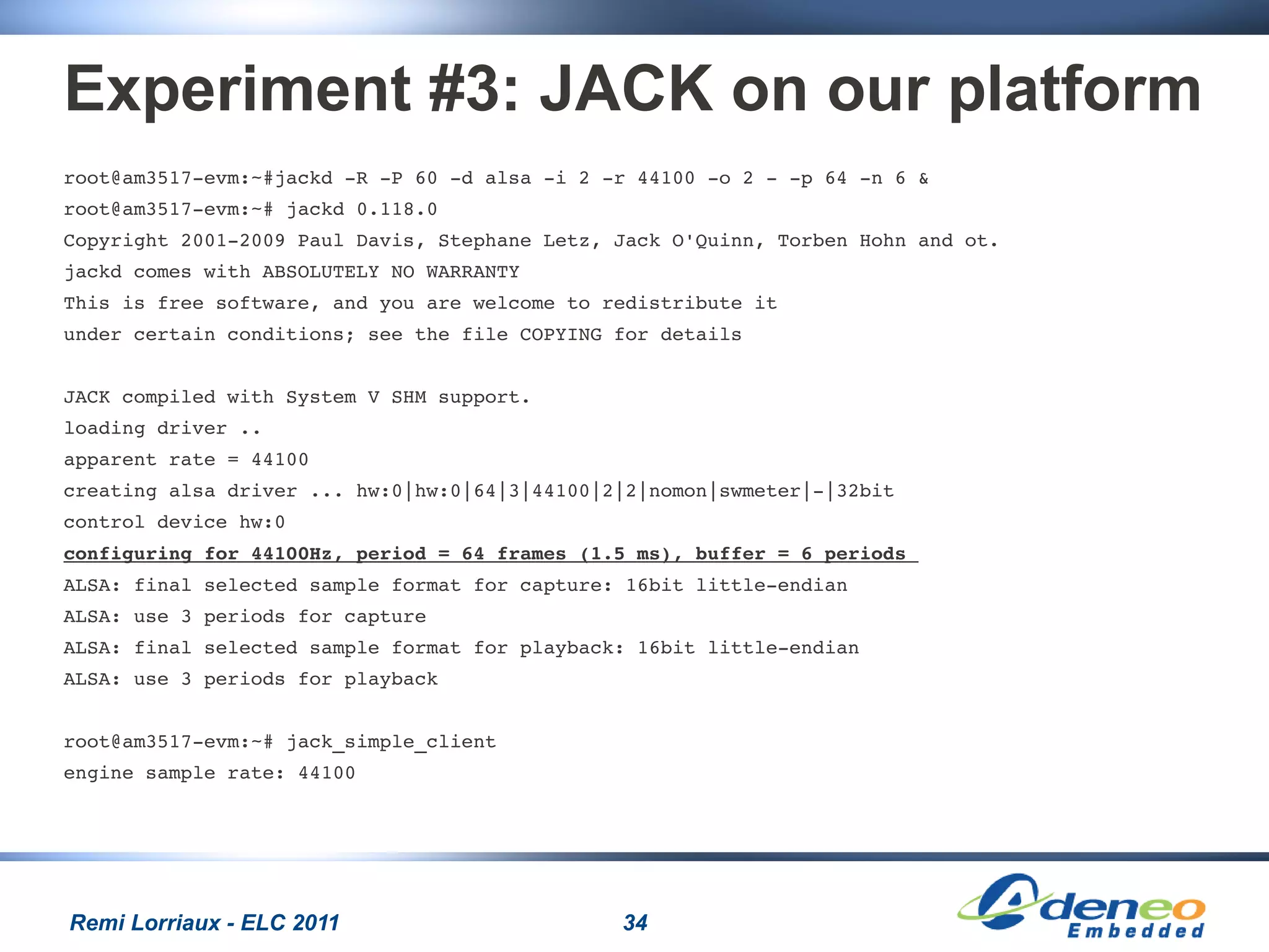 Experiment #3: JACK on our platform

root@am3517-evm:~#jackd -R -P 60 -d alsa -i 2 -r 44100 -o 2 - -p 64 -n 6 &
root@am3517-evm:~# jackd 0.118.0
Copyright 2001-2009 Paul Davis, Stephane Letz, Jack O'Quinn, Torben Hohn and ot.
jackd comes with ABSOLUTELY NO WARRANTY
This is free software, and you are welcome to redistribute it
under certain conditions; see the file COPYING for details

JACK compiled with System V SHM support.
loading driver ..
apparent rate = 44100
creating alsa driver ... hw:0|hw:0|64|3|44100|2|2|nomon|swmeter|-|32bit
control device hw:0
configuring for 44100Hz, period = 64 frames (1.5 ms), buffer = 6 periods
ALSA: final selected sample format for capture: 16bit little-endian
ALSA: use 3 periods for capture
ALSA: final selected sample format for playback: 16bit little-endian
ALSA: use 3 periods for playback

root@am3517-evm:~# jack_simple_client
engine sample rate: 44100

Remi Lorriaux - ELC 2011
34
Adeneo Embedded